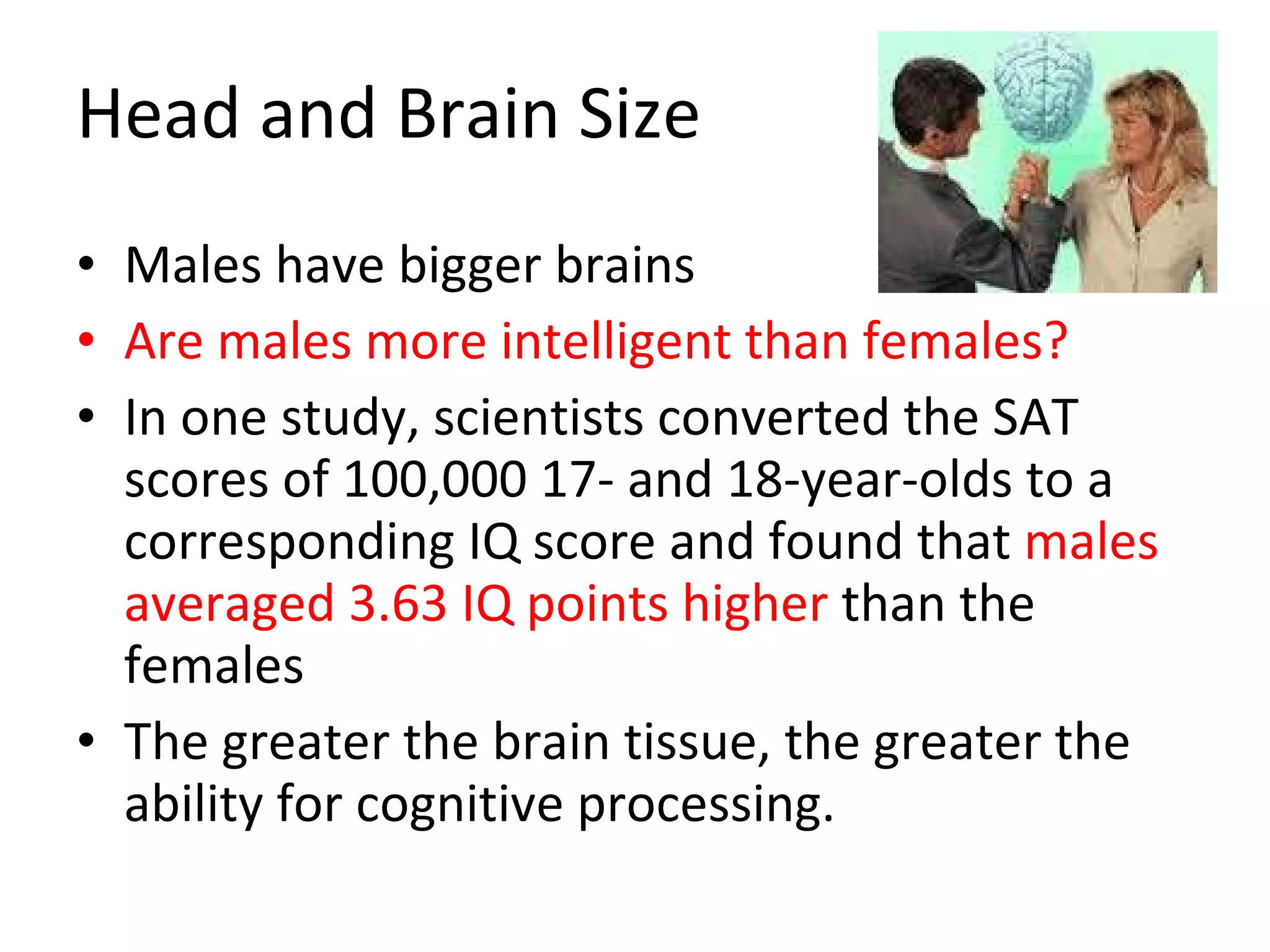 Head and Brain Size

• Males have bigger brains
• Are males more intelligent than females?
• In one study, scientists converted the SAT scores of 100,000 17- and 18-year-olds to a corresponding IQ score and found that males averaged 3.63 IQ points higher than the females
• The greater the brain tissue, the greater the ability for cognitive processing.